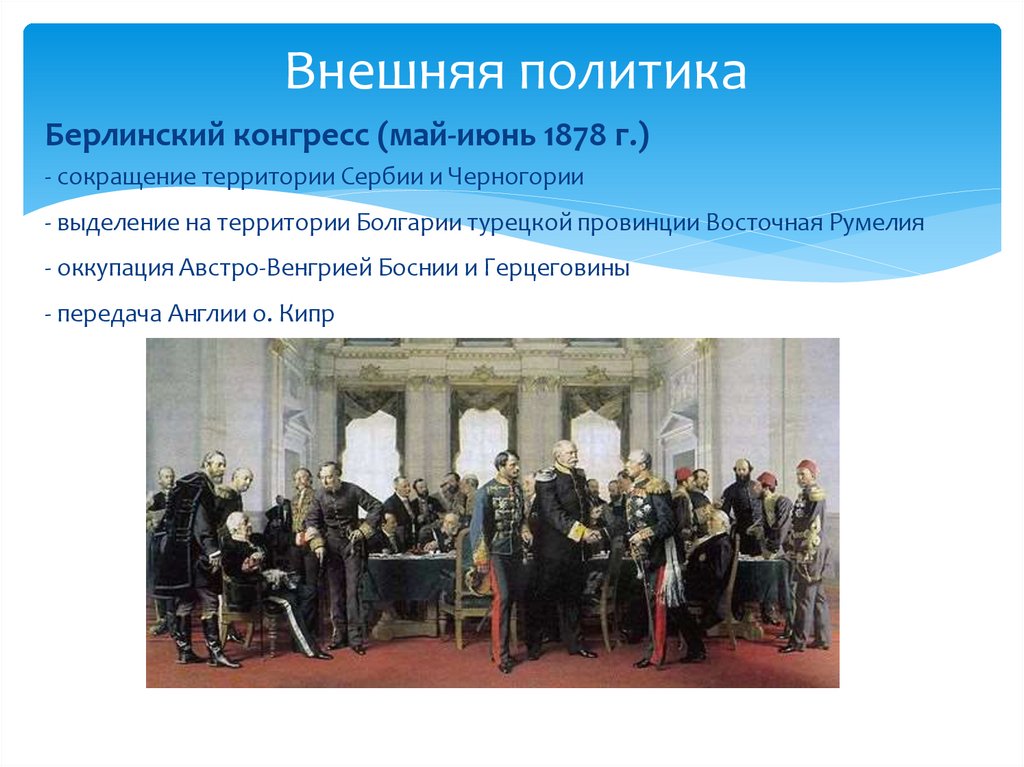 Внешняя политика

Берлинский конгресс (май-июнь 1878 г.)

- сокращение территории Сербии и Черногории

- выделение на территории Болгарии турецкой провинции Восточная Румелия

- оккупация Австро-Венгрией Боснии и Герцеговины

- передача Англии о. Кипр